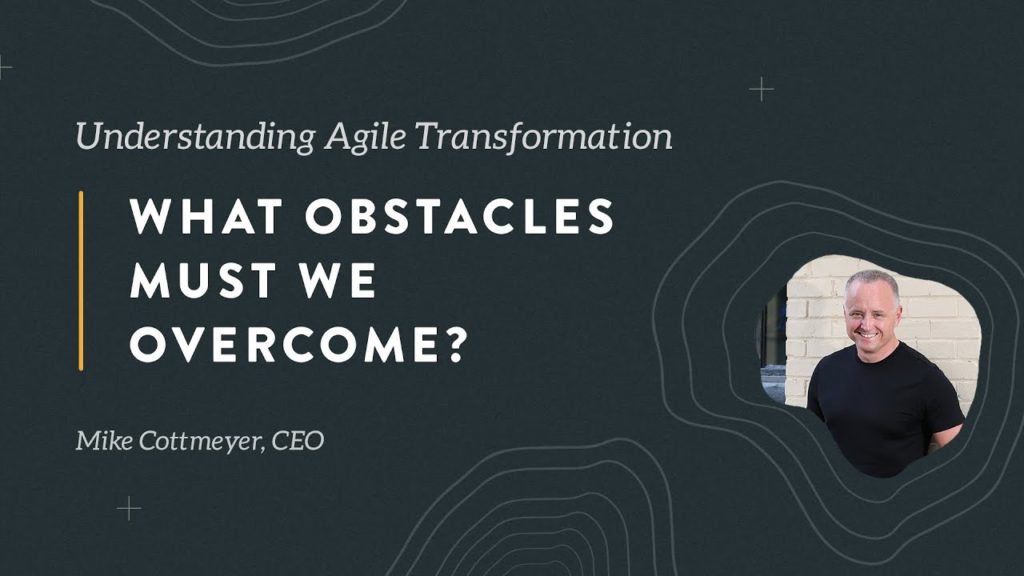 Understanding Agile Transformation

WHAT OBSTACLES MUST WE OVERCOME?

Mike Cottmeyer, CEO